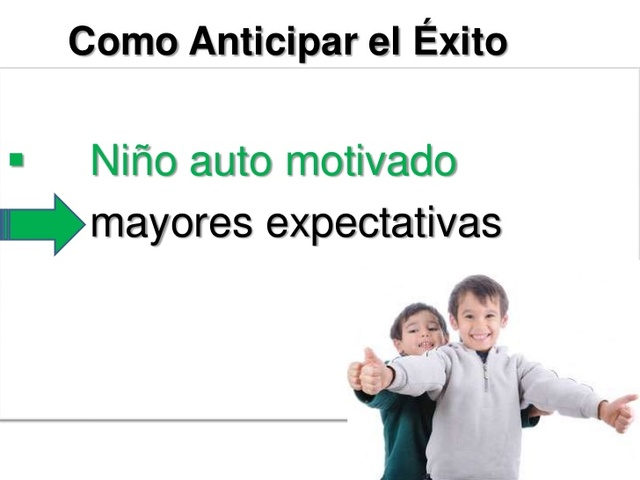 Como Anticipar el Éxito

▪ Niño auto motivado

mayores expectativas